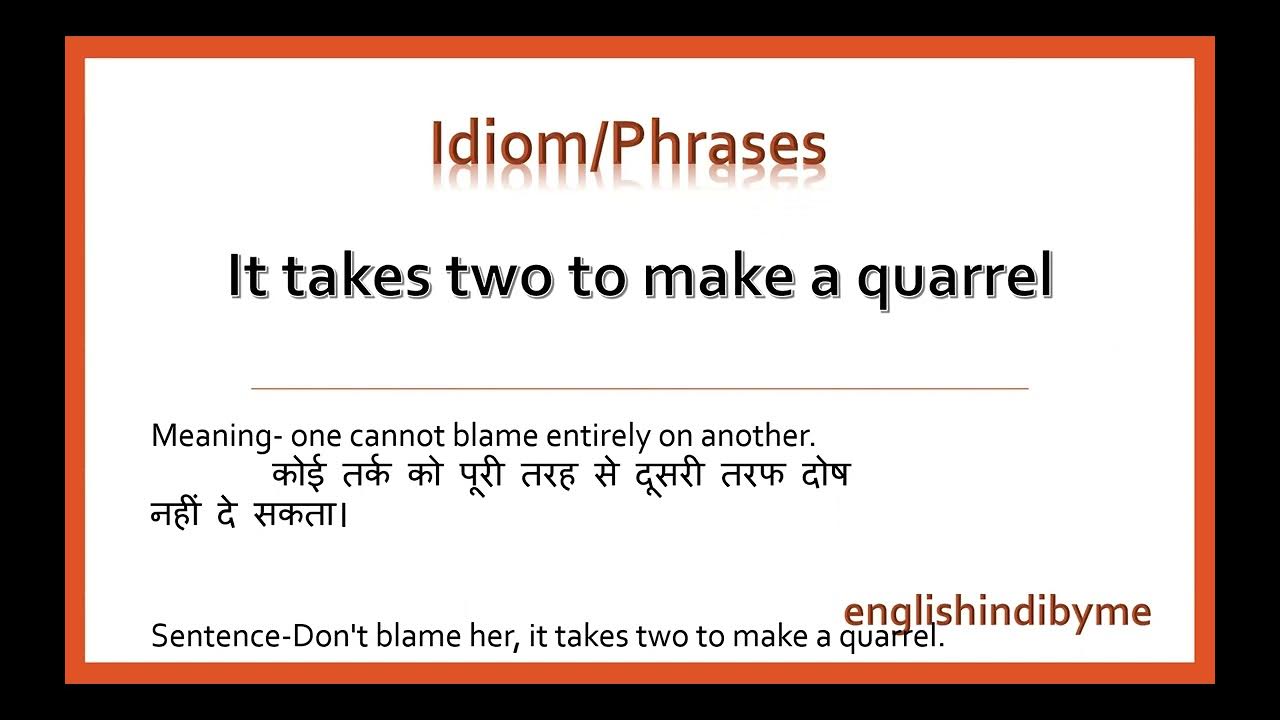 Idiom/Phrases

It takes two to make a quarrel

Meaning- one cannot blame entirely on another.
कोई तर्क को पूरी तरह से दूसरी तरफ दोष नहीं दे सकता।

englishindibyme

Sentence-Don't blame her, it takes two to make a quarrel.